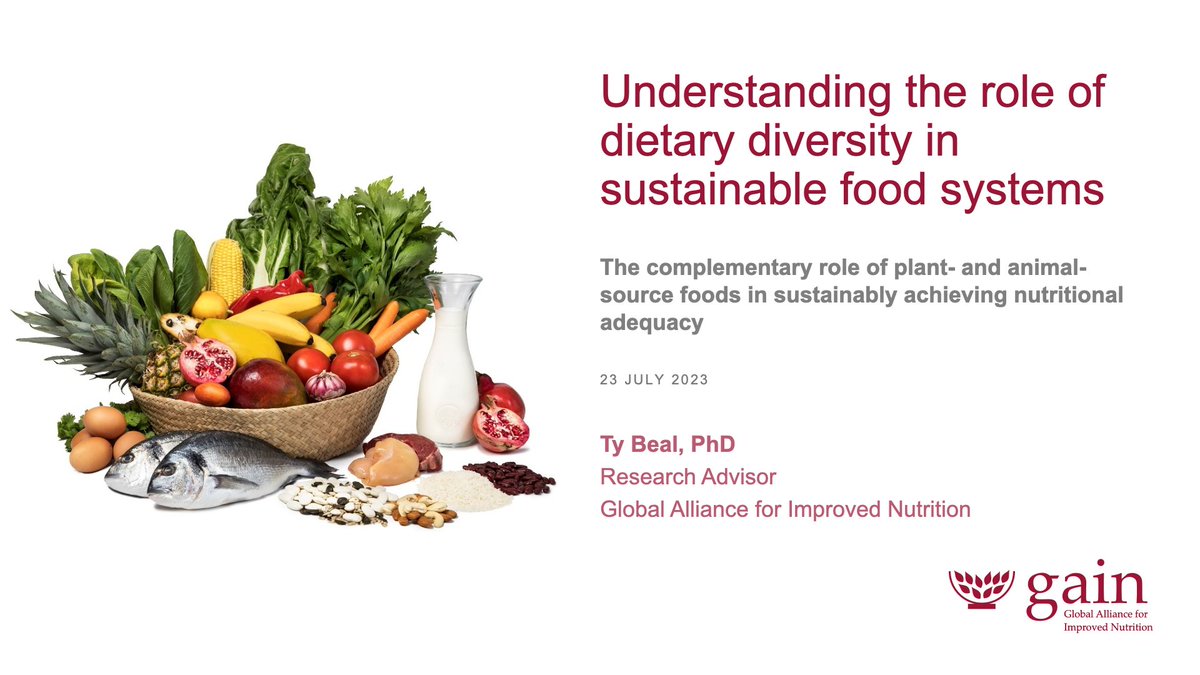 Understanding the role of dietary diversity in sustainable food systems

The complementary role of plant- and animal-source foods in sustainably achieving nutritional adequacy

23 JULY 2023

Ty Beal, PhD
Research Advisor
Global Alliance for Improved Nutrition

gain
Global Alliance for Improved Nutrition